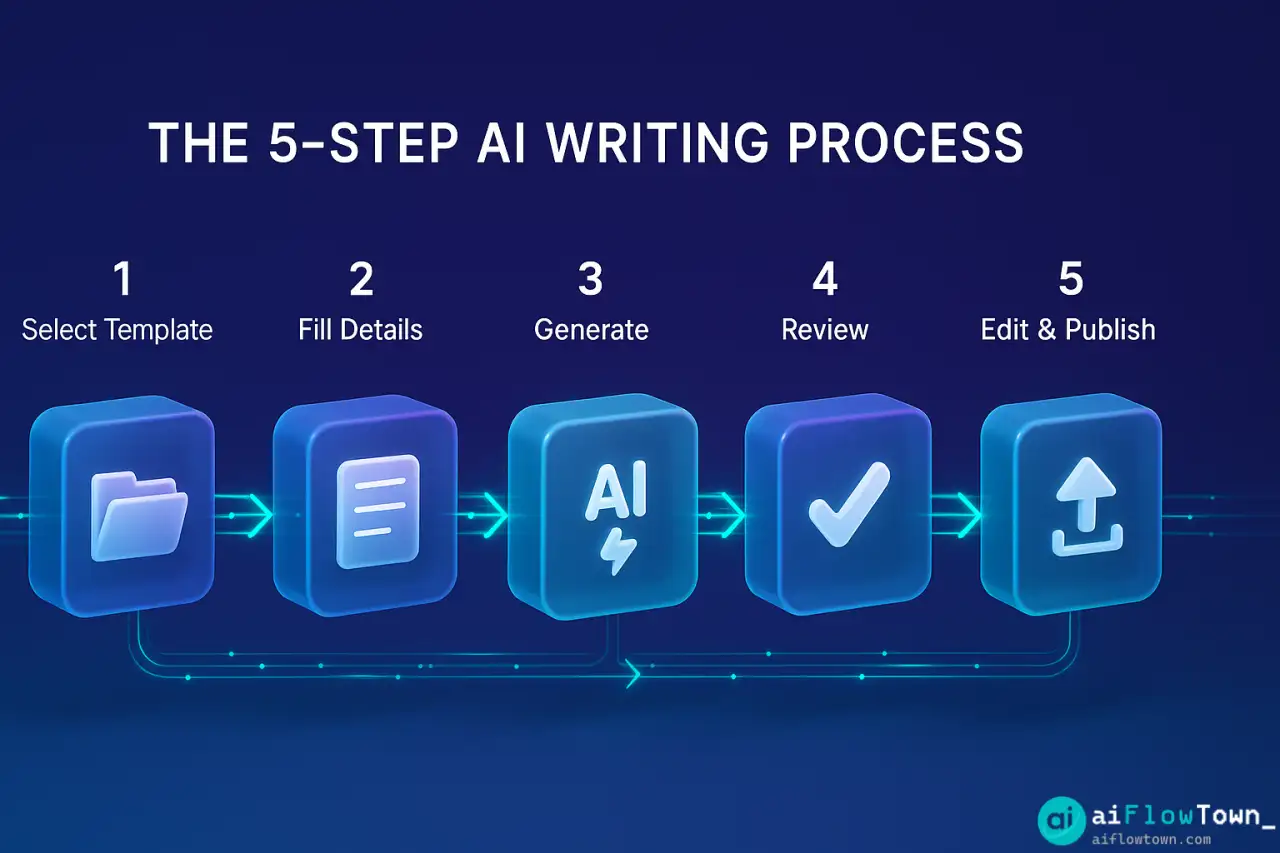 THE 5-STEP AI WRITING PROCESS

1
Select Template

2
Fill Details

3
Generate

4
Review

5
Edit & Publish

AI

ai aiFlowTown_
aiflowtown.com